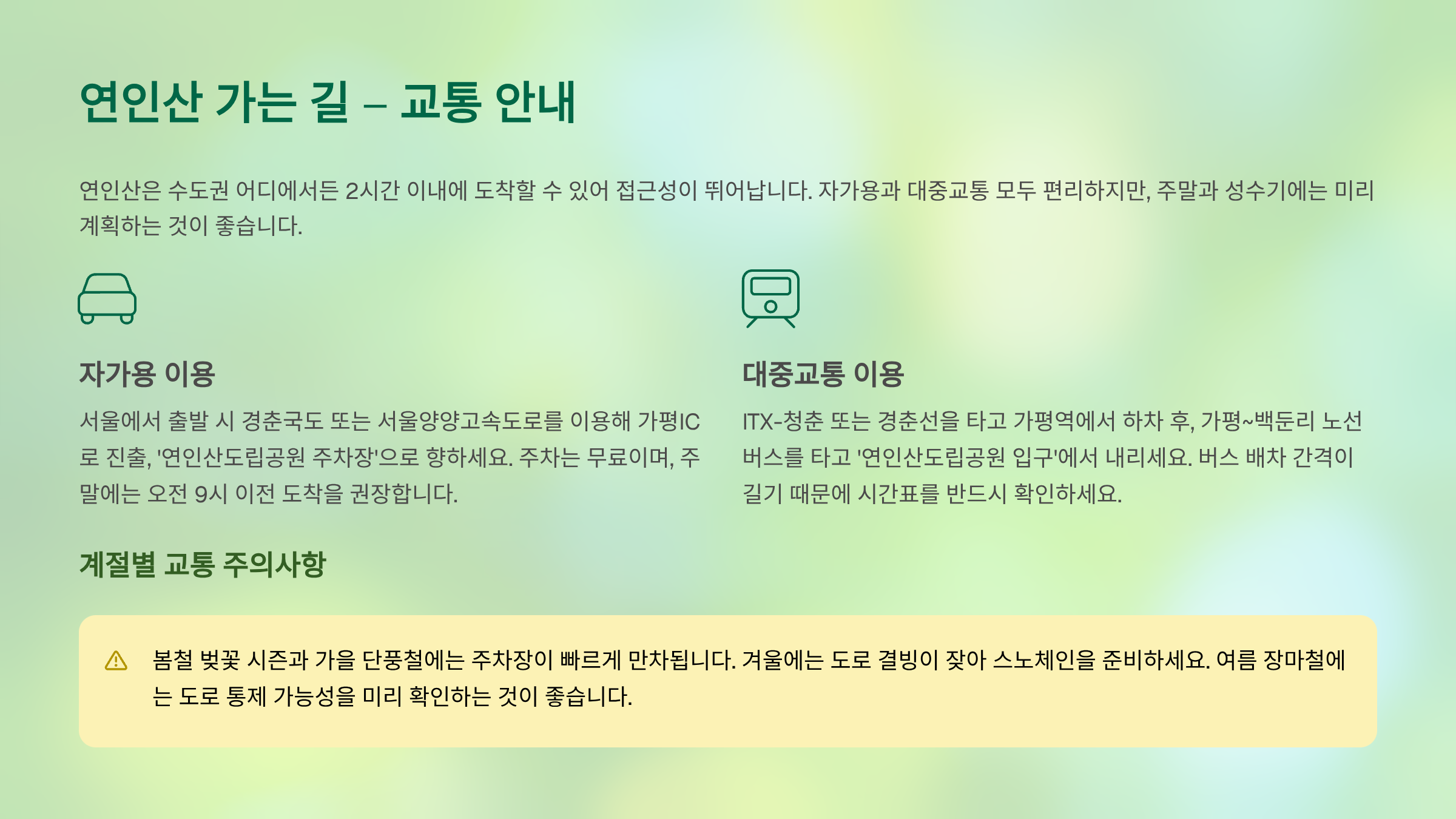 연인산 가는 길 – 교통 안내

연인산은 수도권 어디에서든 2시간 이내에 도착할 수 있어 접근성이 뛰어납니다. 자가용과 대중교통 모두 편리하지만, 주말과 성수기에는 미리 계획하는 것이 좋습니다.

자가용 이용

서울에서 출발 시 경춘국도 또는 서울양양고속도로를 이용해 가평IC로 진출, '연인산도립공원 주차장'으로 향하세요. 주차는 무료이며, 주말에는 오전 9시 이전 도착을 권장합니다.

대중교통 이용

ITX-청춘 또는 경춘선을 타고 가평역에서 하차 후, 가평~백둔리 노선 버스를 타고 '연인산도립공원 입구'에서 내리세요. 버스 배차 간격이 길기 때문에 시간표를 반드시 확인하세요.

계절별 교통 주의사항

봄철 벚꽃 시즌과 가을 단풍철에는 주차장이 빠르게 만차됩니다. 겨울에는 도로 결빙이 잦아 스노체인을 준비하세요. 여름 장마철에는 도로 통제 가능성을 미리 확인하는 것이 좋습니다.